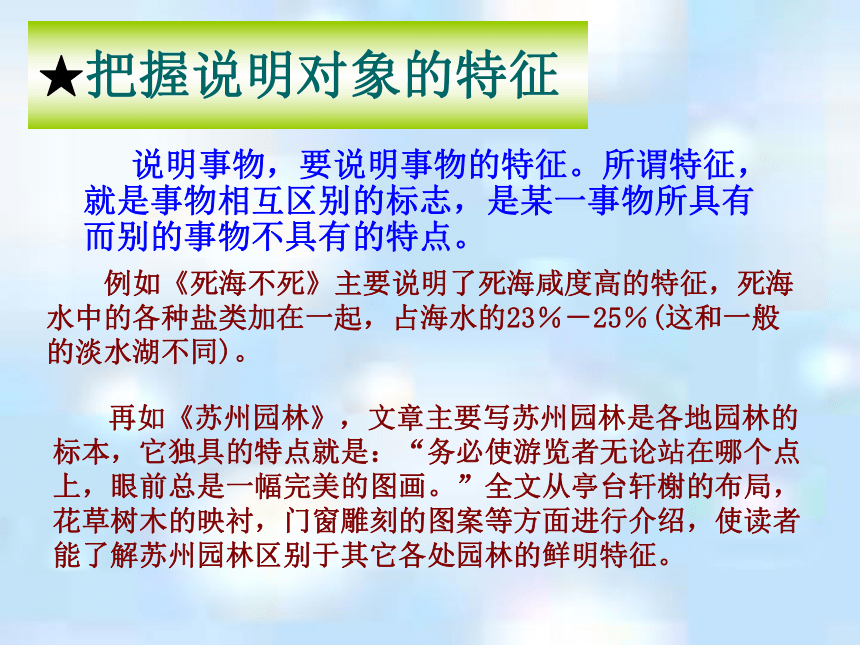 ★把握说明对象的特征

说明事物，要说明事物的特征。所谓特征，就是事物相互区别的标志，是某一事物所具有而别的事物不具有的特点。

例如《死海不死》主要说明了死海咸度高的特征，死海水中的各种盐类加在一起，占海水的23％－25％(这和一般的淡水湖不同)。

再如《苏州园林》，文章主要写苏州园林是各地园林的标本，它独具的特点就是：“务必使游览者无论站在哪个点上，眼前总是一幅完美的图画。”全文从亭台轩榭的布局，花草树木的映衬，门窗雕刻的图案等方面进行介绍，使读者能了解苏州园林区别于其它各处园林的鲜明特征。